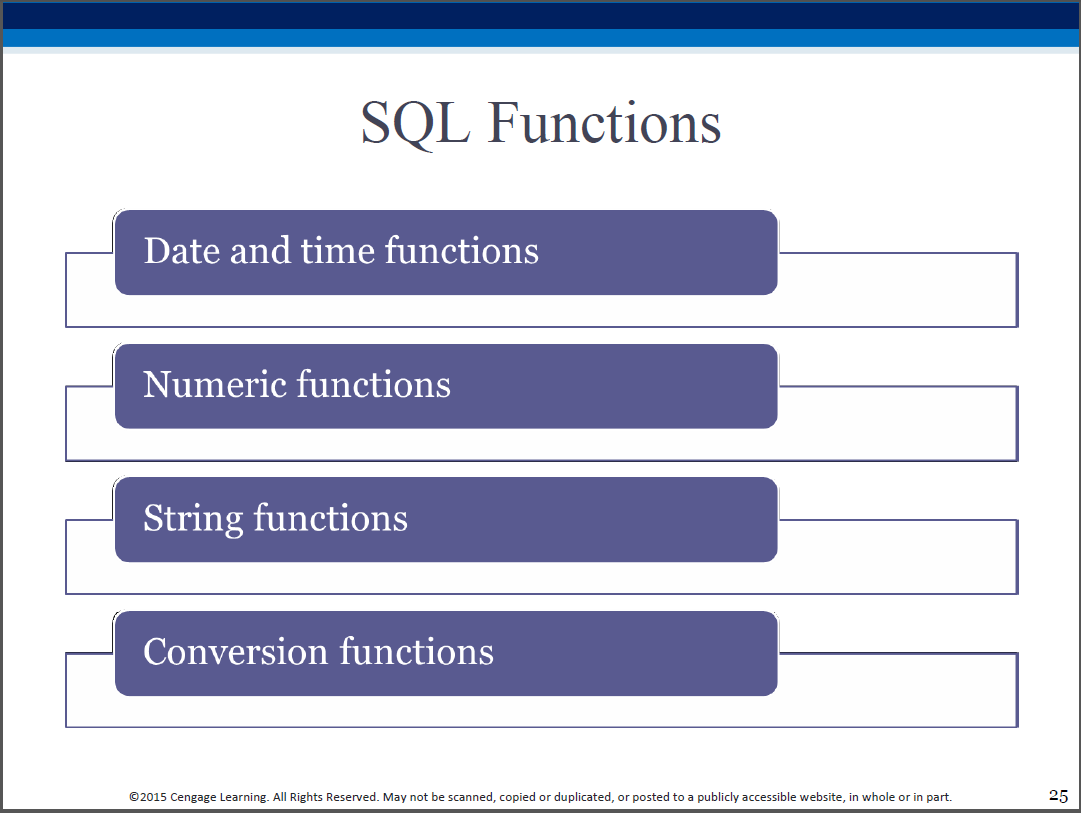 SQL Functions

Date and time functions

Numeric functions

String functions

Conversion functions

©2015 Cengage Learning. All Rights Reserved. May not be scanned, copied or duplicated, or posted to a publicly accessible website, in whole or in part.

25